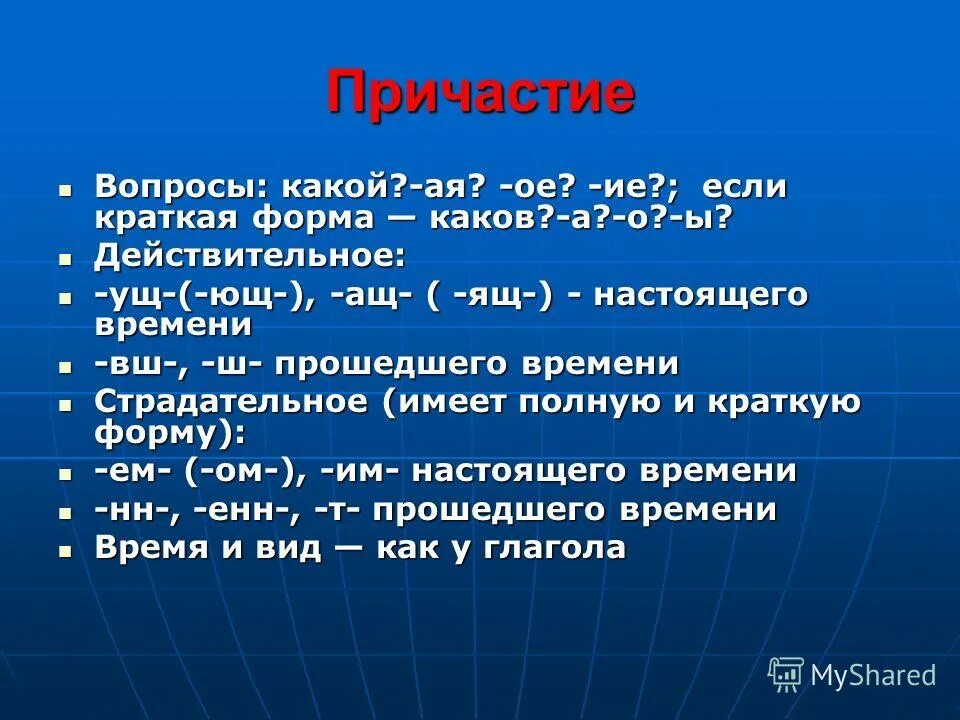 Причастие

- Вопросы: какой?-ая? -ое? -ие?; если краткая форма — каков?-а?-о?-ы?
- Действительное:
- -ущ-(-ющ-), -ащ- ( -ящ-) - настоящего времени
- -вш-, -ш- прошедшего времени
- Страдательное (имеет полную и краткую форму):
- -ем- (-ом-), -им- настоящего времени
- -нн-, -енн-, -т- прошедшего времени
- Время и вид — как у глагола

MyShared